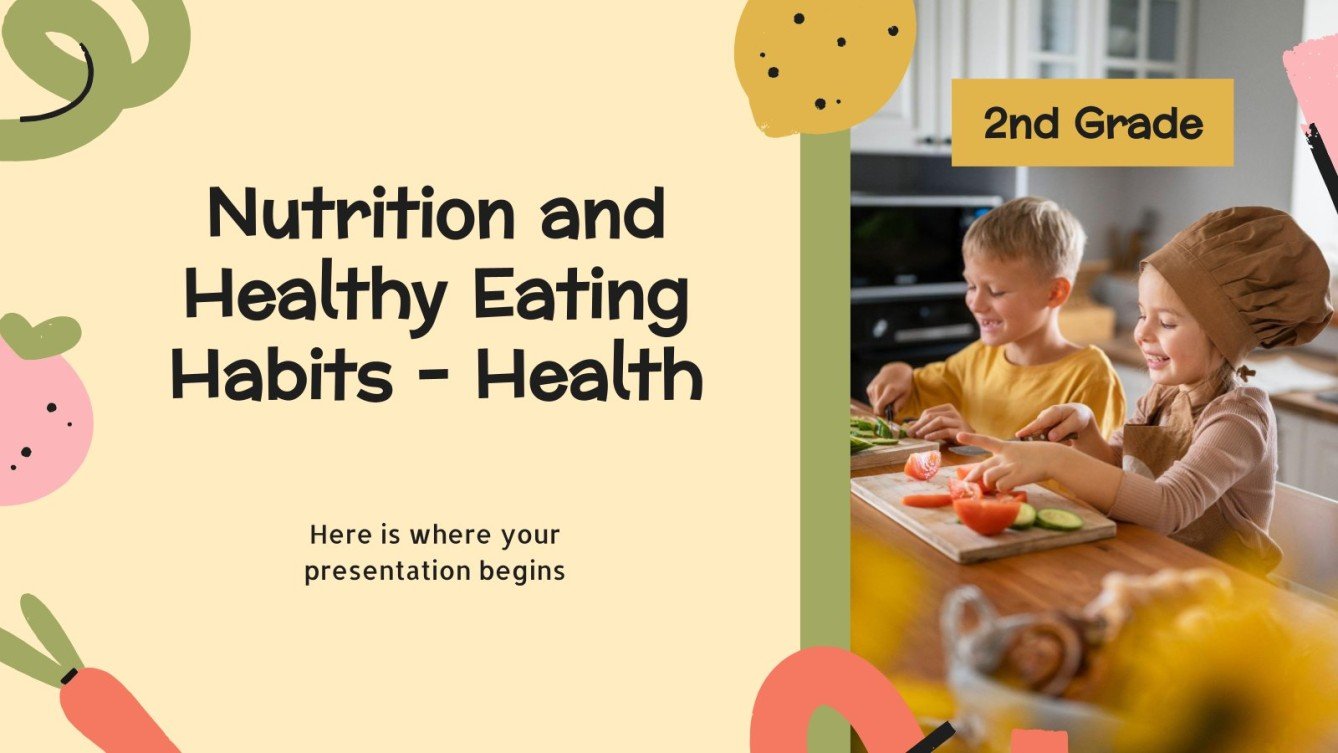 2nd Grade

Nutrition and Healthy Eating Habits - Health

Here is where your presentation begins